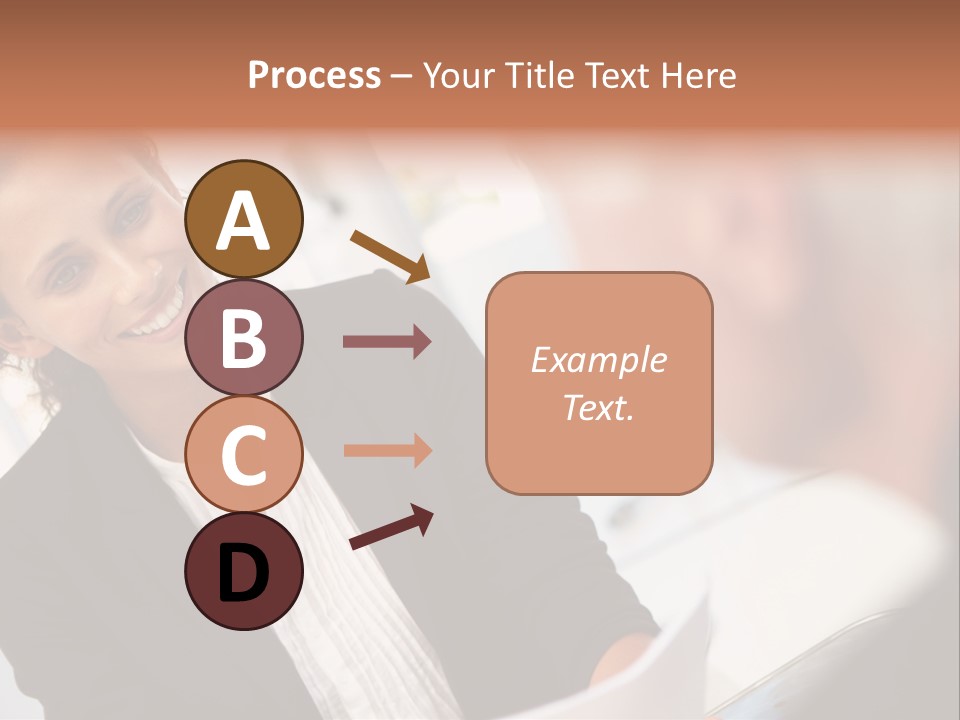 Process – Your Title Text Here

A

B

C

D

Example Text.